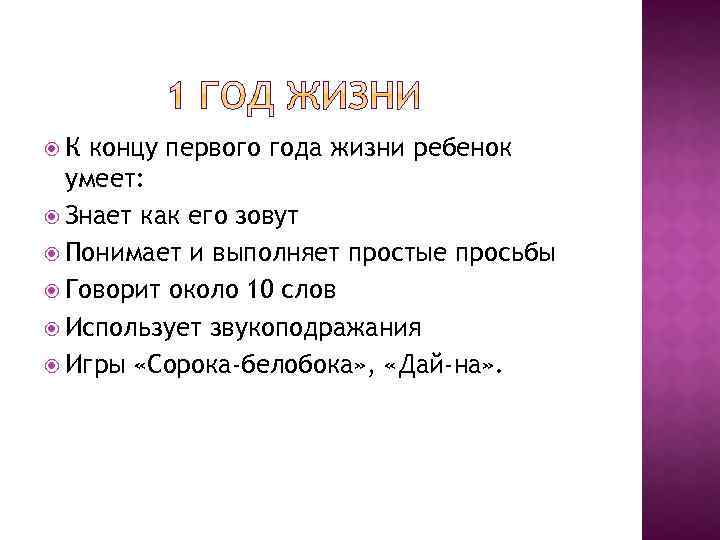 1 ГОД ЖИЗНИ

К концу первого года жизни ребенок умеет:

Знает как его зовут

Понимает и выполняет простые просьбы

Говорит около 10 слов

Использует звукоподражания

Игры «Сорока-белобока», «Дай-на».